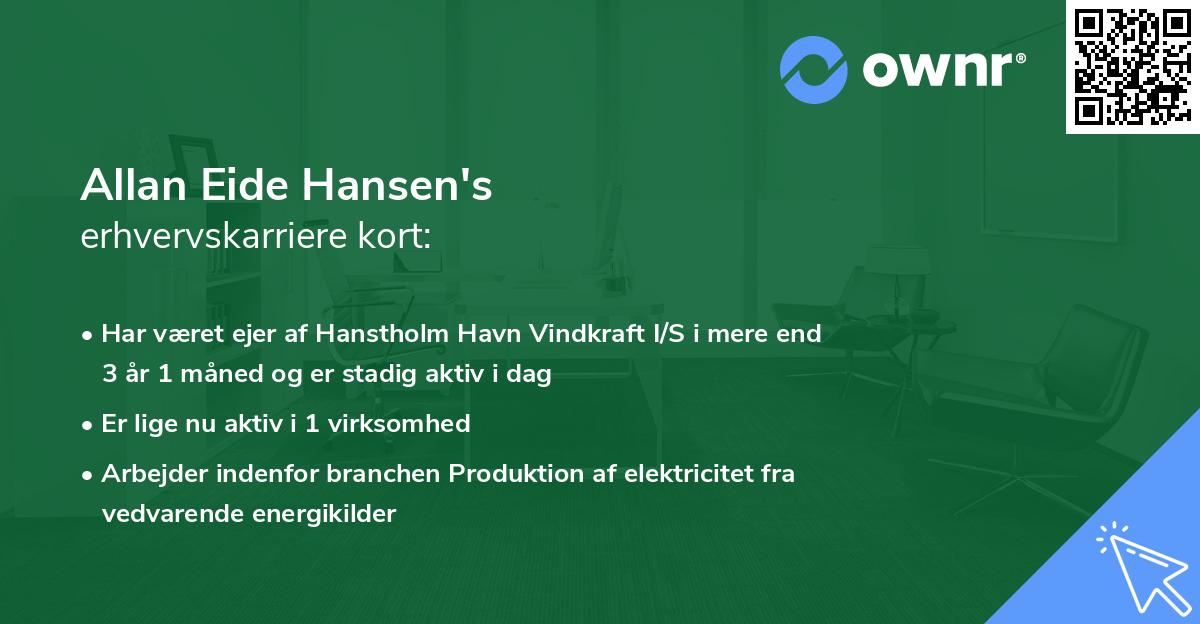 ownr®

Allan Eide Hansen's
erhvervskarriere kort:

• Har været ejer af Hanstholm Havn Vindkraft I/S i mere end 3 år 1 måned og er stadig aktiv i dag
• Er lige nu aktiv i 1 virksomhed
• Arbejder indenfor branchen Produktion af elektricitet fra vedvarende energikilder